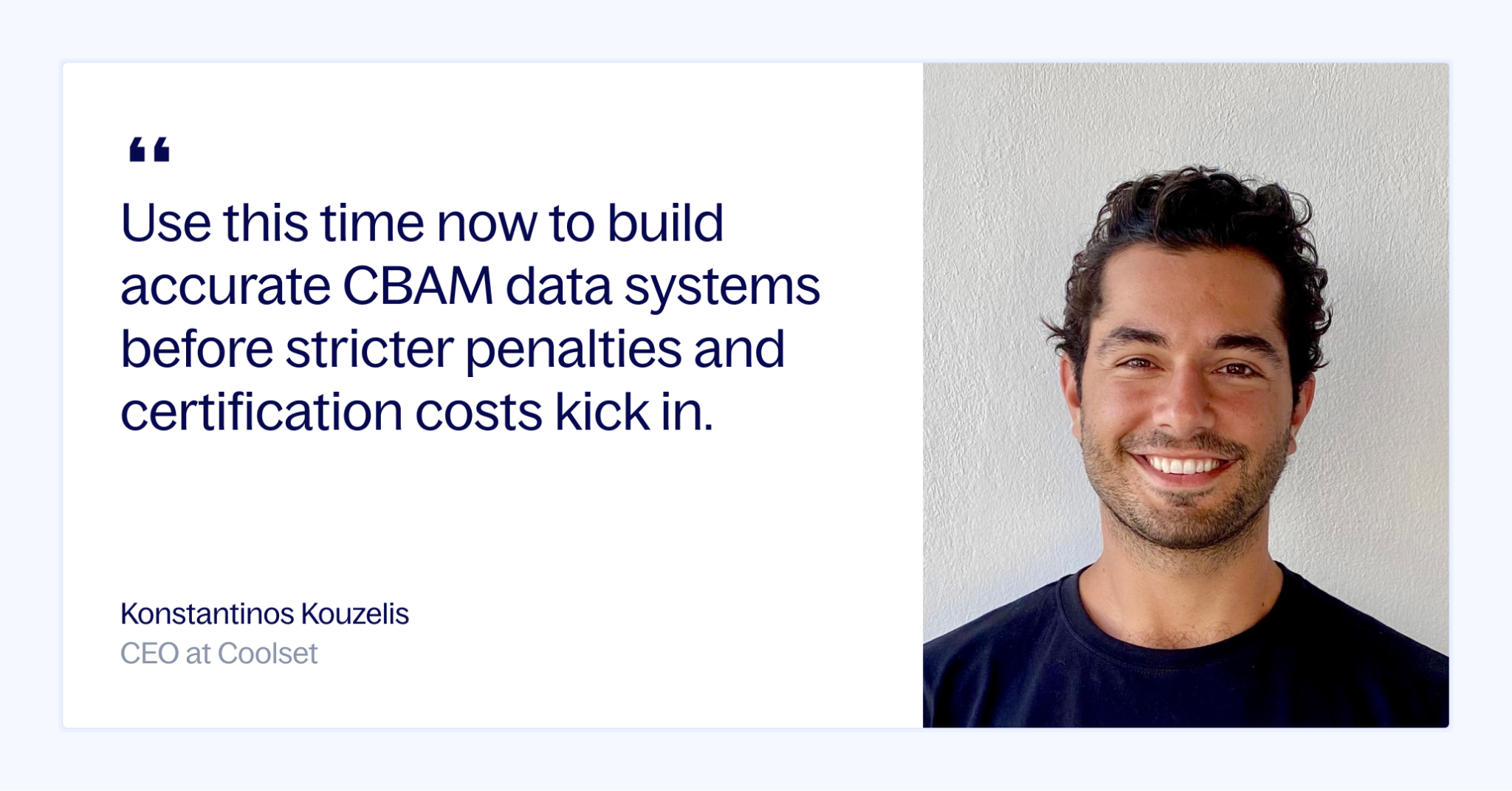 “

Use this time now to build accurate CBAM data systems before stricter penalties and certification costs kick in.

Konstantinos Kouzelis
CEO at Coolset